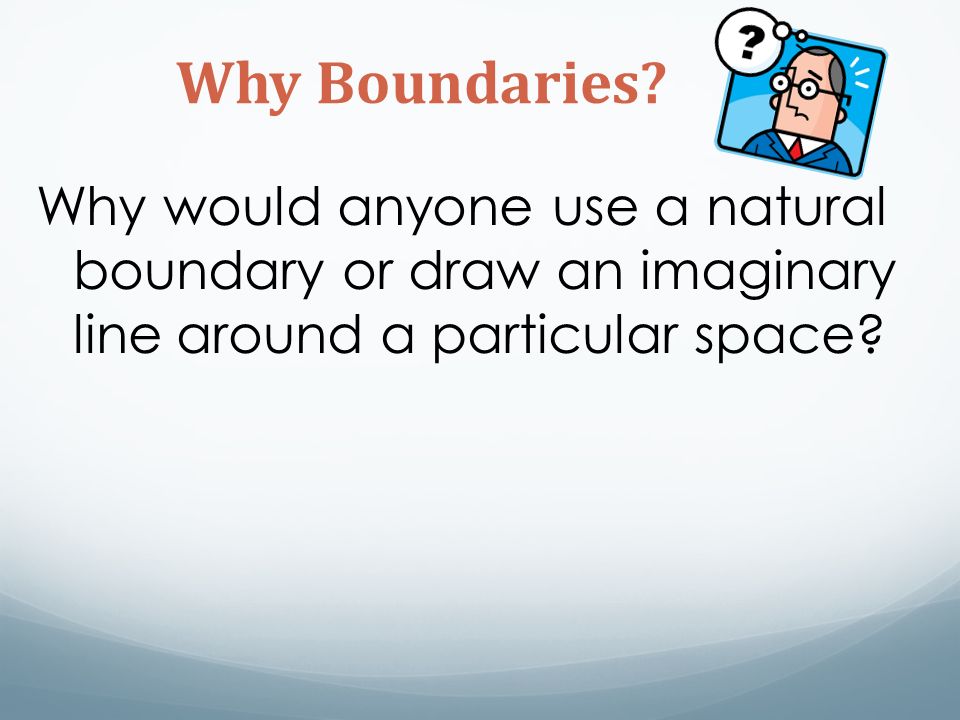 Why Boundaries?

?

Why would anyone use a natural boundary or draw an imaginary line around a particular space?